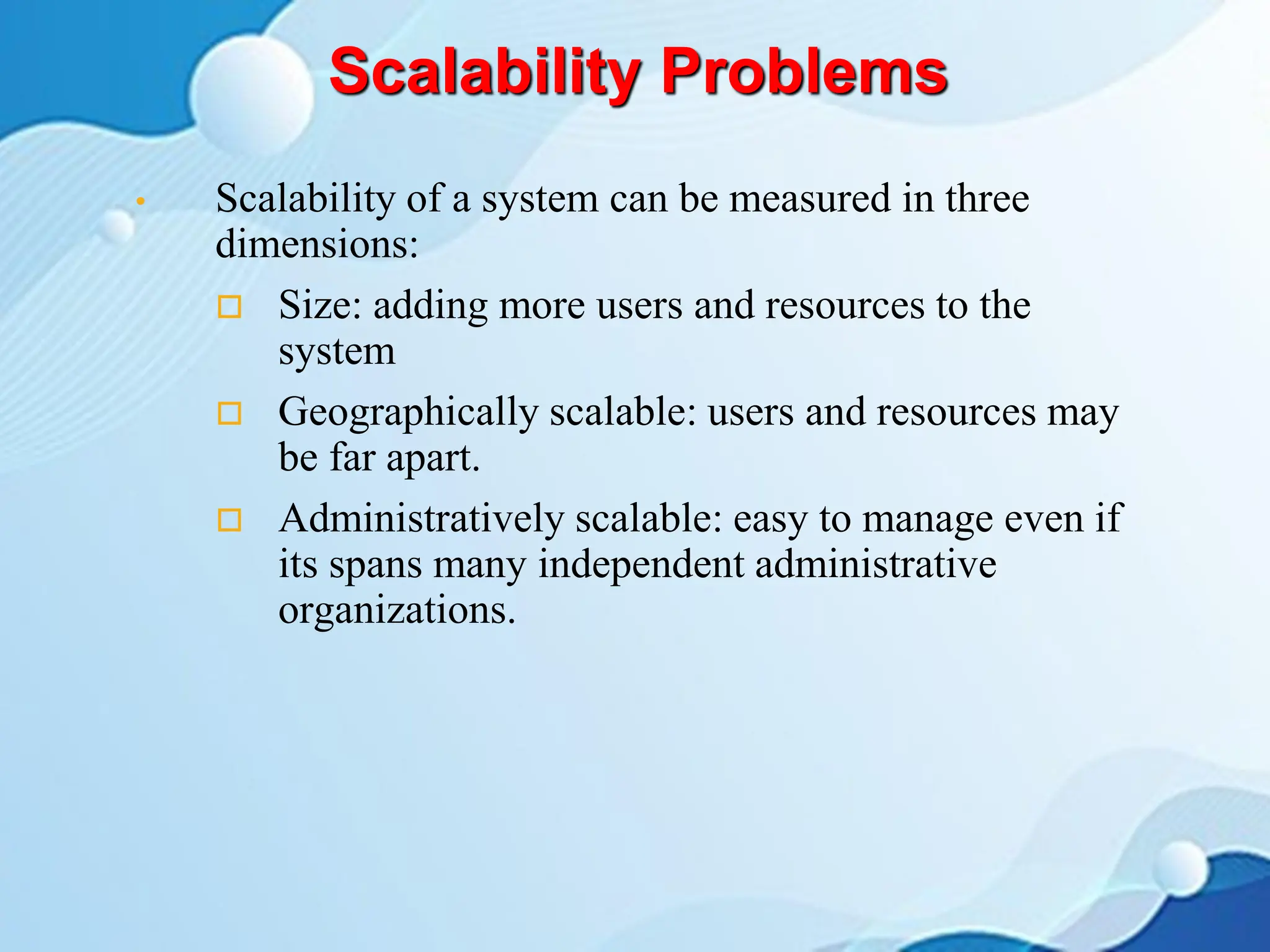 Scalability Problems

• Scalability of a system can be measured in three dimensions:

□ Size: adding more users and resources to the system

□ Geographically scalable: users and resources may be far apart.

□ Administratively scalable: easy to manage even if its spans many independent administrative organizations.